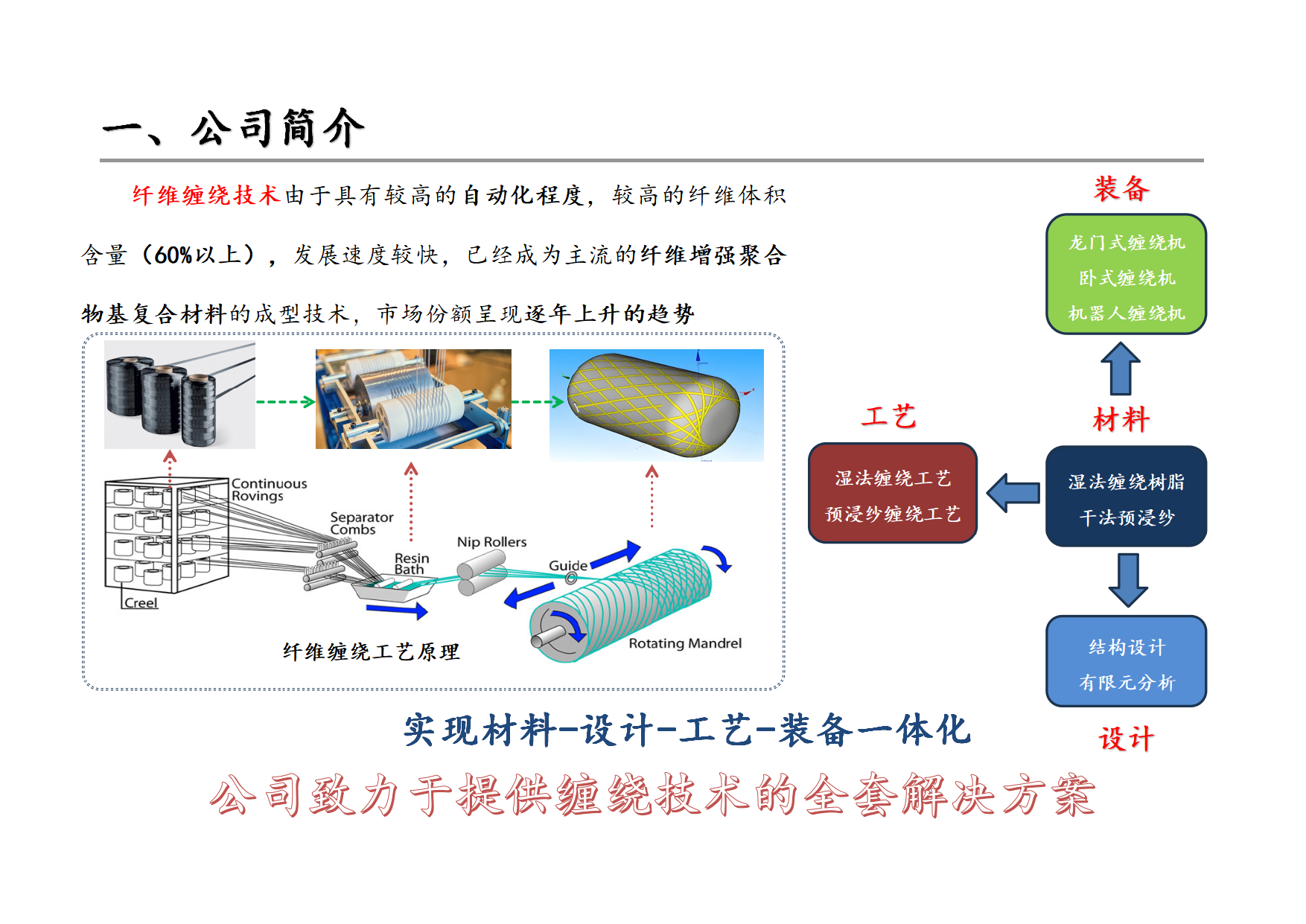 一、公司简介

纤维缠绕技术由于具有较高的自动化程度，较高的纤维体积含量（60%以上），发展速度较快，已经成为主流的纤维增强聚合物基复合材料的成型技术，市场份额呈现逐年上升的趋势

Continuous Rovings
Separator Combs
Nip Rollers
Resin Bath
Guide
Creel
Rotating Mandrel
纤维缠绕工艺原理

装备
龙门式缠绕机
卧式缠绕机
机器人缠绕机

工艺
湿法缠绕工艺
预浸纱缠绕工艺

材料
湿法缠绕树脂
干法预浸纱

结构设计
有限元分析
设计

实现材料-设计-工艺-装备一体化

公司致力于提供缠绕技术的全套解决方案